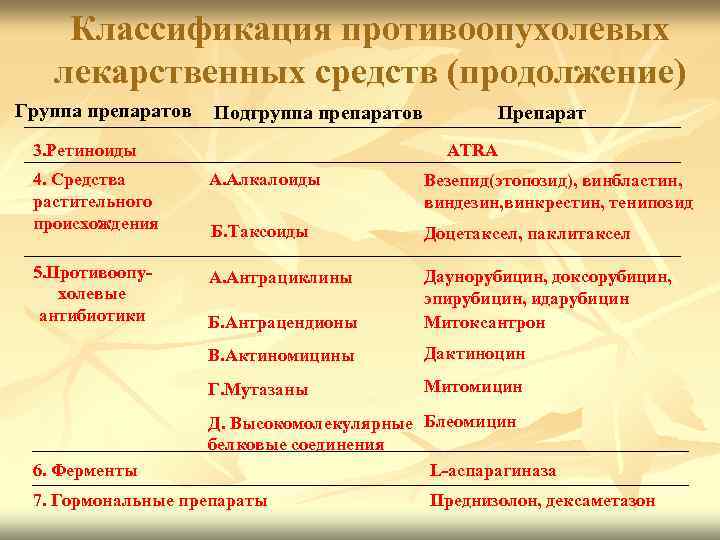 Классификация противоопухолевых лекарственных средств (продолжение)

| Группа препаратов | Подгруппа препаратов | Препарат |
|---|---|---|
| 3.Ретиноиды | | ATRA |
| 4. Средства растительного происхождения | А.Алкалоиды | Везепид(этопозид), винбластин, виндезин,винкрестин, тенипозид |
| | Б.Таксоиды | Доцетаксел, паклитаксел |
| 5.Противоопухолевые антибиотики | А.Антрациклины | Даунорубицин, доксорубицин, эпирубицин, идарубицин |
| | Б.Антрацендионы | Митоксантрон |
| | В.Актиномицины | Дактиноцин |
| | Г.Мутазаны | Митомицин |
| | Д. Высокомолекулярные белковые соединения | Блеомицин |
| 6. Ферменты | | L-аспарагиназа |
| 7. Гормональные препараты | | Преднизолон, дексаметазон |